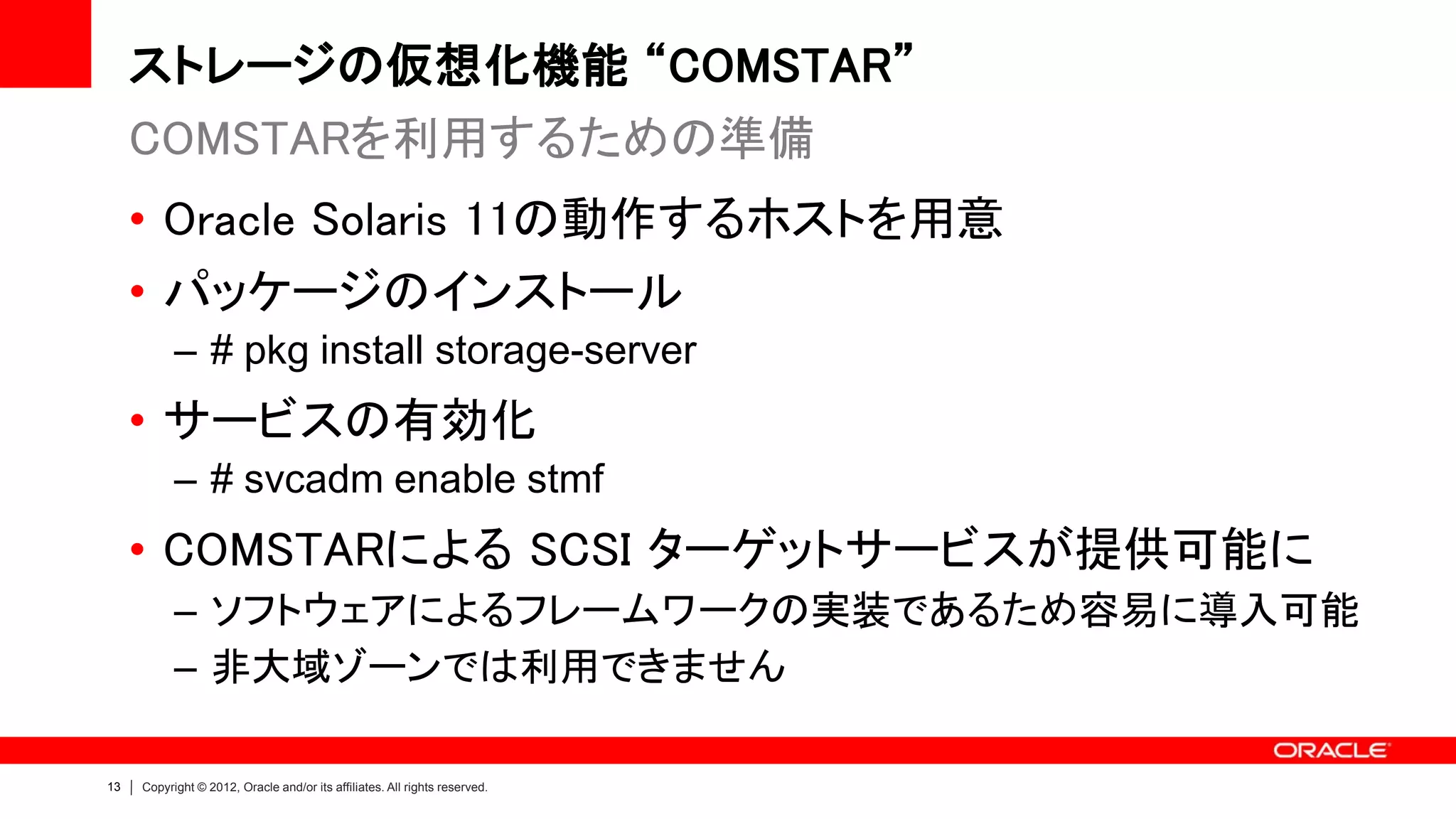 ストレージの仮想化機能 “COMSTAR”

COMSTARを利用するための準備

• Oracle Solaris 11の動作するホストを用意

• パッケージのインストール

– # pkg install storage-server

• サービスの有効化

– # svcadm enable stmf

• COMSTARによる SCSI ターゲットサービスが提供可能に

– ソフトウェアによるフレームワークの実装であるため容易に導入可能

– 非大域ゾーンでは利用できません

ORACLE

13 | Copyright © 2012, Oracle and/or its affiliates. All rights reserved.